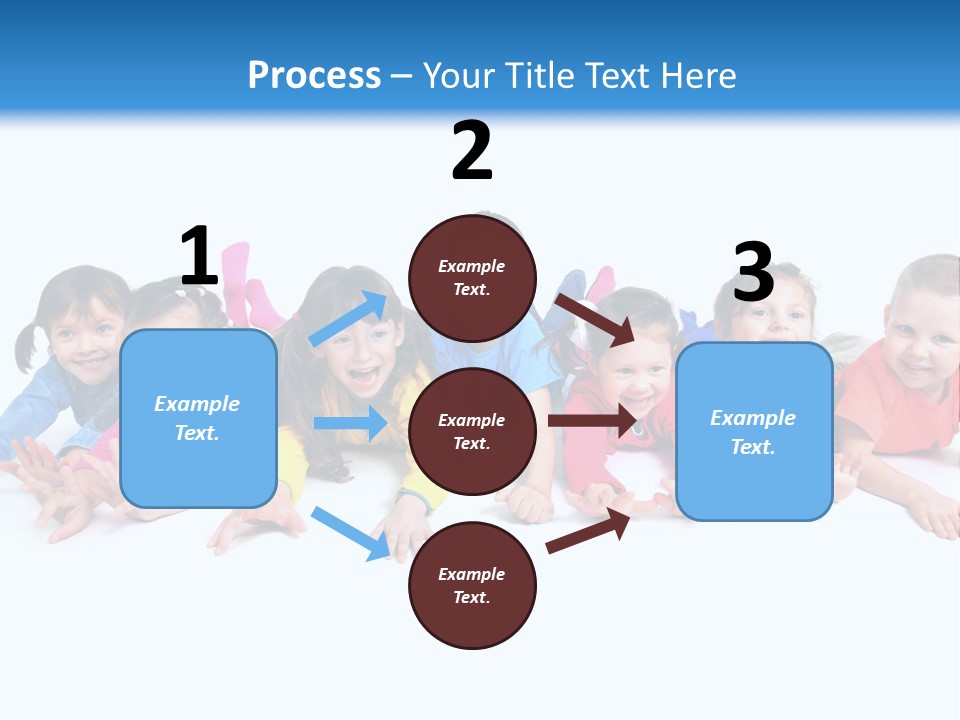 Process – Your Title Text Here

1

Example Text.

2

Example Text.

Example Text.

Example Text.

3

Example Text.